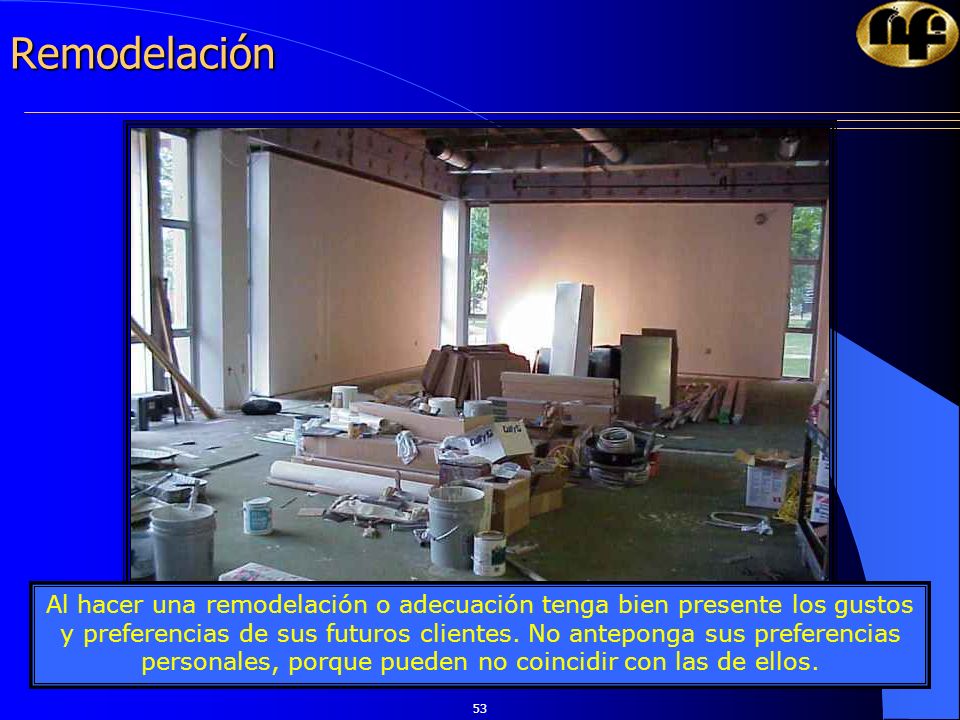 Remodelación

Al hacer una remodelación o adecuación tenga bien presente los gustos y preferencias de sus futuros clientes. No anteponga sus preferencias personales, porque pueden no coincidir con las de ellos.

53